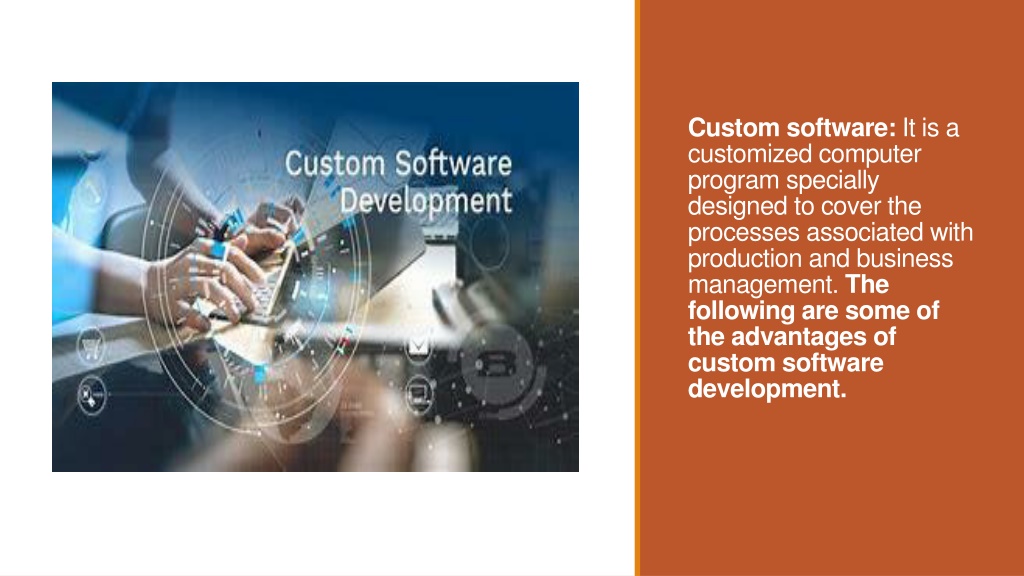 Custom Software Development

Custom software: It is a customized computer program specially designed to cover the processes associated with production and business management. The following are some of the advantages of custom software development.